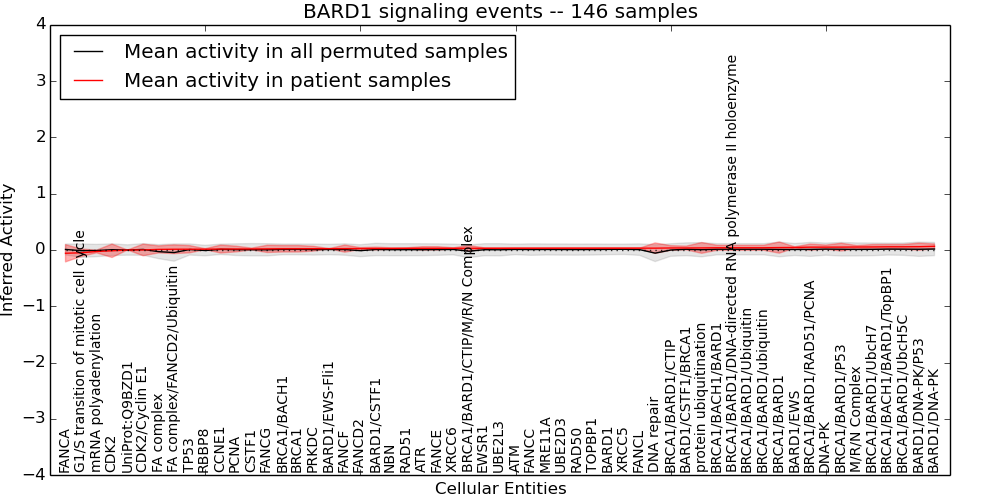 BARD1 signaling events -- 146 samples

Mean activity in all permuted samples
Mean activity in patient samples

Inferred Activity

4
3
2
1
0
−1
−2
−3
−4

FANCA
G1/S transition of mitotic cell cycle
mRNA polyadenylation
CDK2
UniProt:Q9BZD1
CDK2/Cyclin E1
FA complex
FA complex/FANCD2/Ubiquitin
TP53
RBBP8
CCNE1
PCNA
CSTF1
FANCG
BRCA1/BACH1
BRCA1
PRKDC
BARD1/EWS-Fli1
FANCF
FANCD2
BARD1/CSTF1
NBN
RAD51
ATR
FANCE
XRCC6
BRCA1/BARD1/CTIP/M/R/N Complex
EWSR1
UBE2L3
ATM
FANCC
MRE11A
UBE2D3
RAD50
TOPBP1
BARD1
XRCC5
FANCL
DNA repair
BRCA1/BARD1/CTIP
BARD1/CSTF1/BRCA1
protein ubiquitination
BRCA1/BACH1/BARD1
BRCA1/BARD1/DNA-directed RNA polymerase II holoenzyme
BRCA1/BARD1/Ubiquitin
BRCA1/BARD1/ubiquitin
BRCA1/BARD1
BARD1/EWS
BRCA1/BARD1/RAD51/PCNA
DNA-PK
BRCA1/BARD1/P53
M/R/N Complex
BRCA1/BARD1/UbcH7
BRCA1/BACH1/BARD1/TopBP1
BRCA1/BARD1/UbcH5C
BARD1/DNA-PK/P53
BARD1/DNA-PK

Cellular Entities